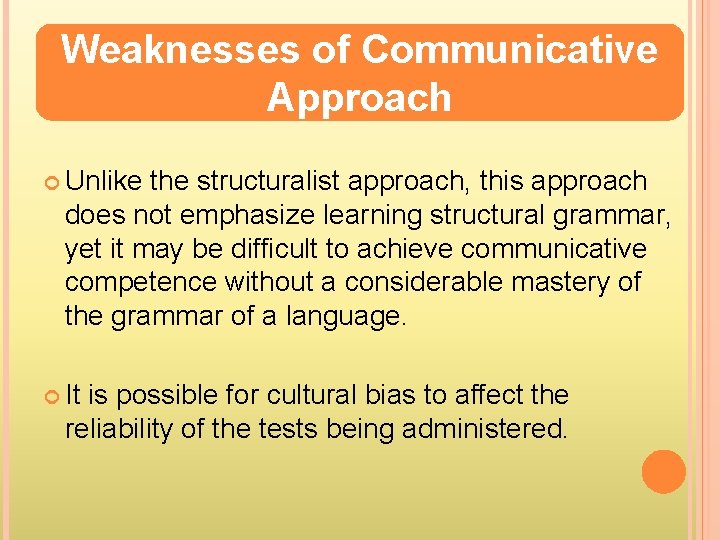 Weaknesses of Communicative Approach

Unlike the structuralist approach, this approach does not emphasize learning structural grammar, yet it may be difficult to achieve communicative competence without a considerable mastery of the grammar of a language.

It is possible for cultural bias to affect the reliability of the tests being administered.